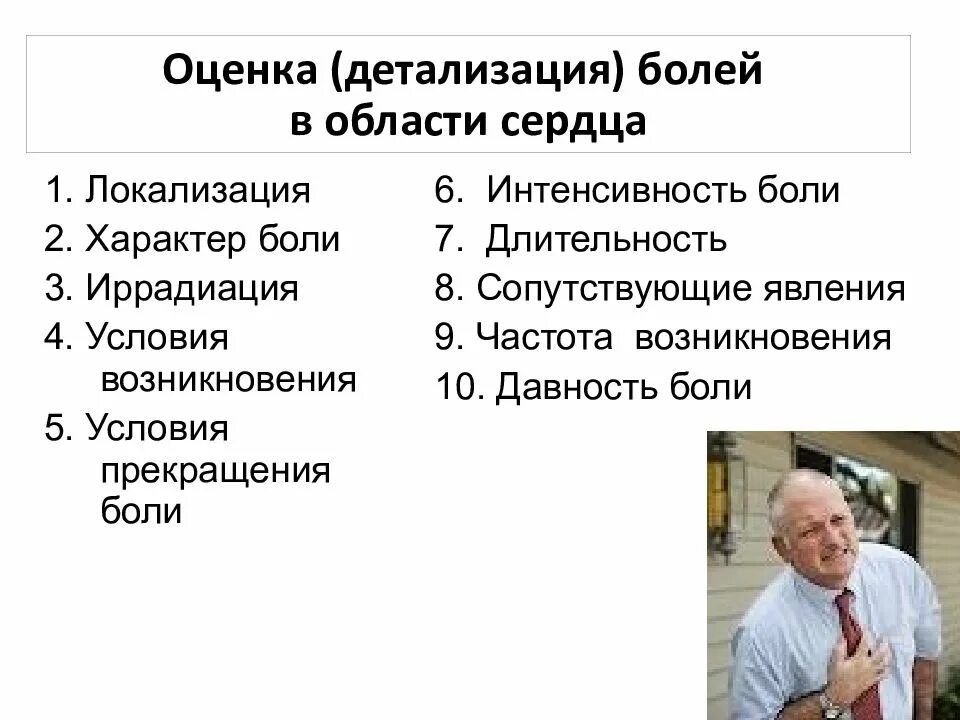 Оценка (детализация) болей в области сердца

1. Локализация
2. Характер боли
3. Иррадиация
4. Условия возникновения
5. Условия прекращения боли

6. Интенсивность боли
7. Длительность
8. Сопутствующие явления
9. Частота возникновения
10. Давность боли